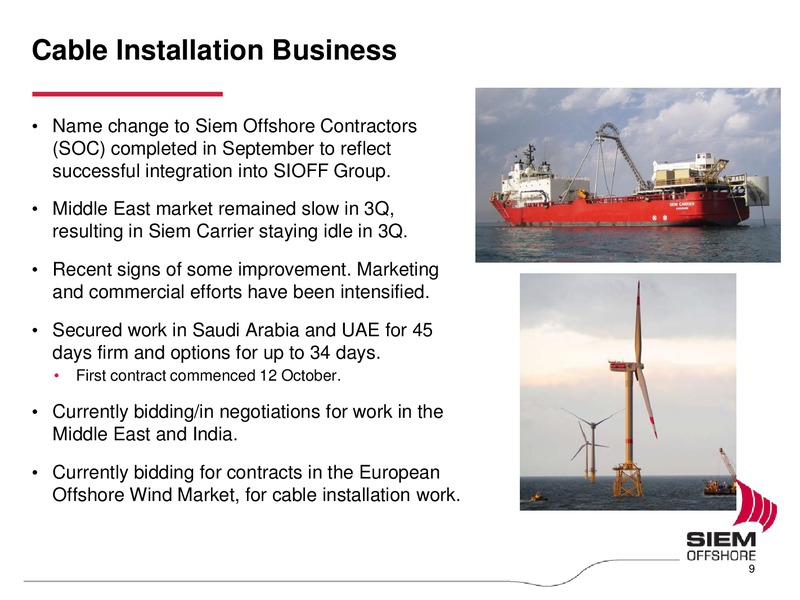 Cable Installation Business

• Name change to Siem Offshore Contractors (SOC) completed in September to reflect successful integration into SIOFF Group.

• Middle East market remained slow in 3Q, resulting in Siem Carrier staying idle in 3Q.

• Recent signs of some improvement. Marketing and commercial efforts have been intensified.

• Secured work in Saudi Arabia and UAE for 45 days firm and options for up to 34 days.
  • First contract commenced 12 October.

• Currently bidding/in negotiations for work in the Middle East and India.

• Currently bidding for contracts in the European Offshore Wind Market, for cable installation work.

SIEM CARRIER

SIEM
OFFSHORE

9